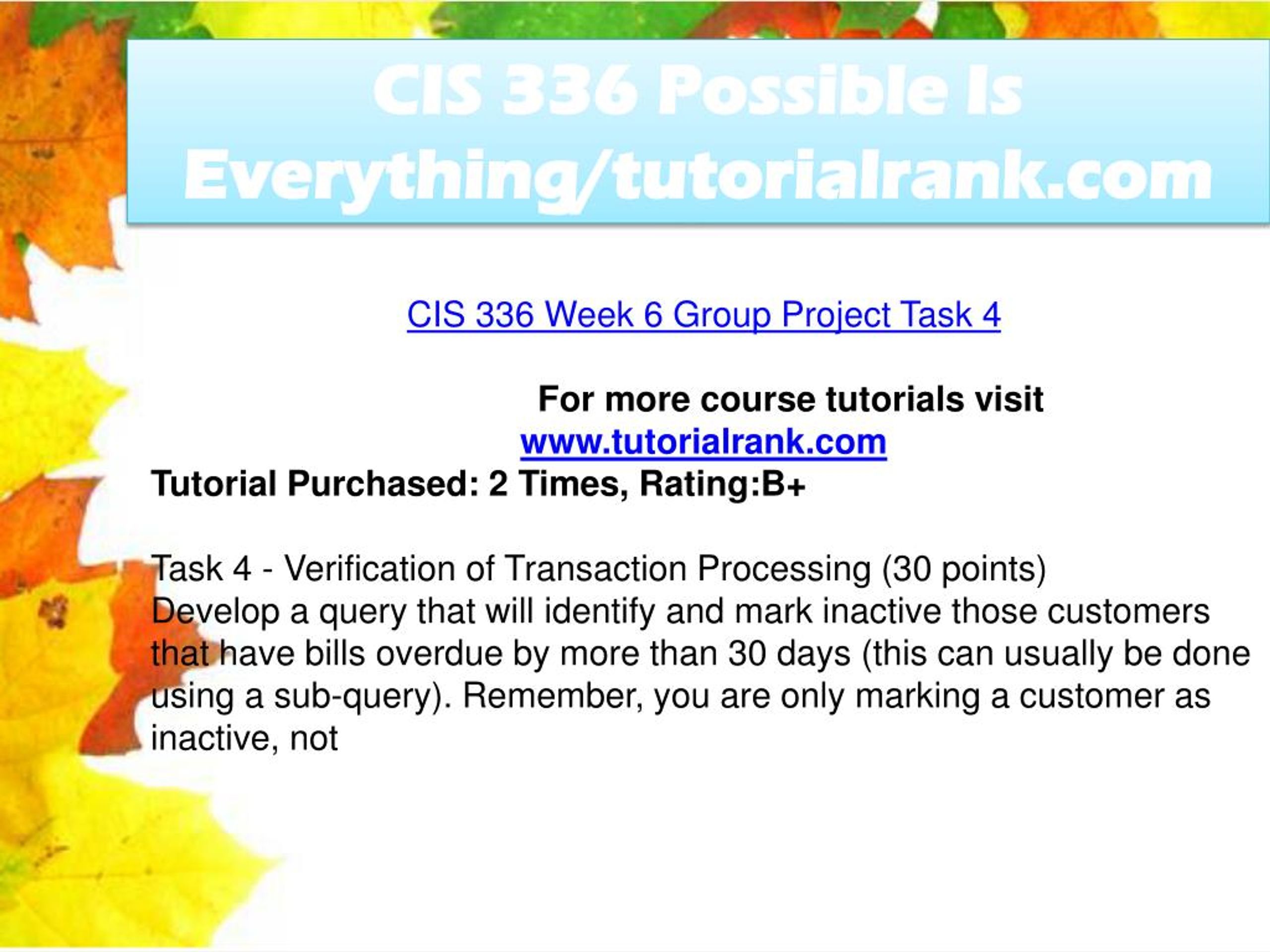 CIS 336 Possible Is Everything/tutorialrank.com

CIS 336 Week 6 Group Project Task 4

For more course tutorials visit
www.tutorialrank.com
Tutorial Purchased: 2 Times, Rating:B+

Task 4 - Verification of Transaction Processing (30 points)
Develop a query that will identify and mark inactive those customers that have bills overdue by more than 30 days (this can usually be done using a sub-query). Remember, you are only marking a customer as inactive, not